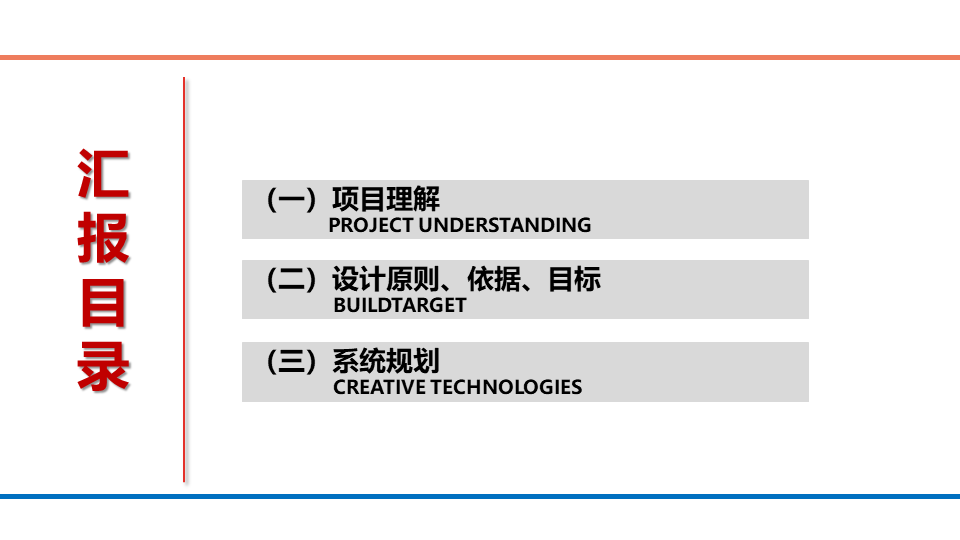 汇报目录

（一）项目理解
PROJECT UNDERSTANDING

（二）设计原则、依据、目标
BUILDTARGET

（三）系统规划
CREATIVE TECHNOLOGIES